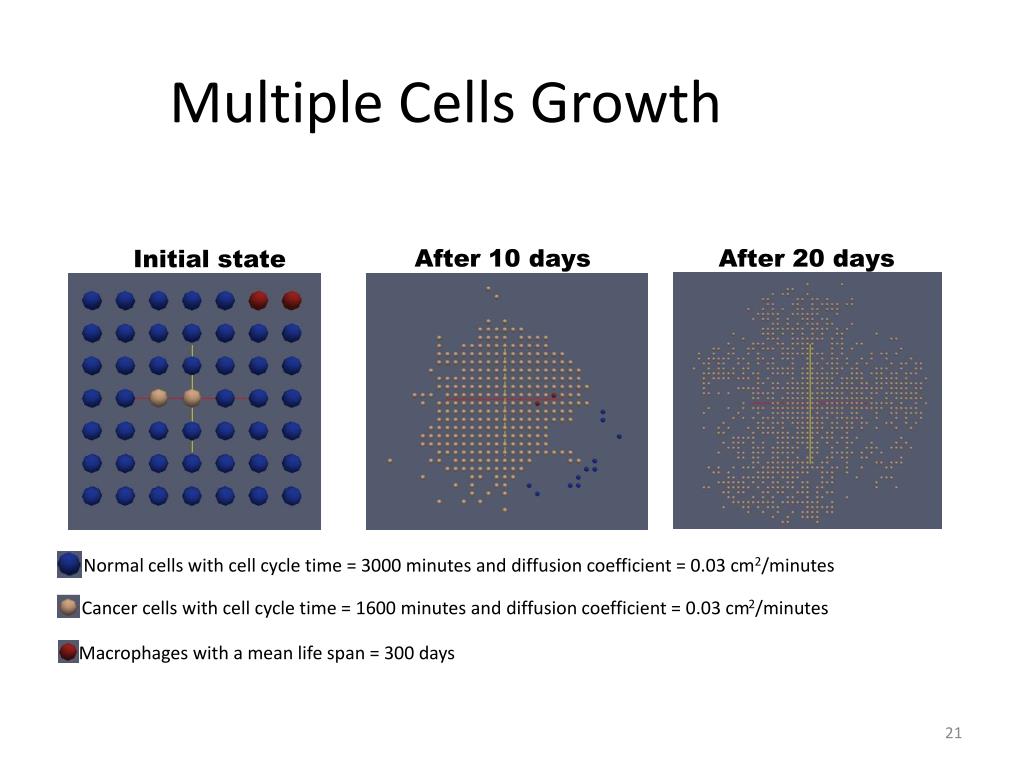 Multiple Cells Growth

Initial state

After 10 days

After 20 days

Normal cells with cell cycle time = 3000 minutes and diffusion coefficient = 0.03 $cm^2$/minutes

Cancer cells with cell cycle time = 1600 minutes and diffusion coefficient = 0.03 $cm^2$/minutes

Macrophages with a mean life span = 300 days

21